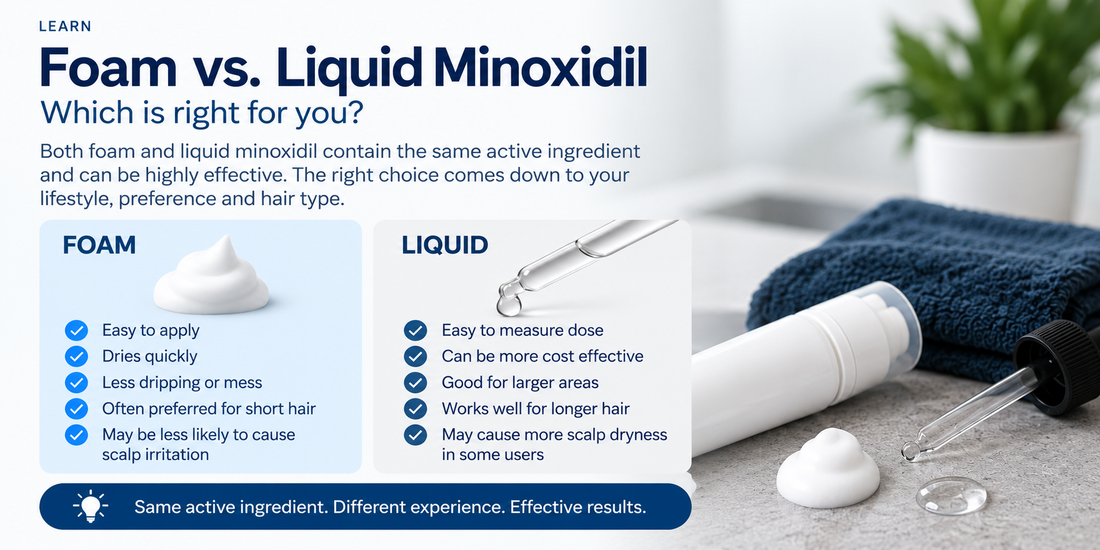 LEARN

Foam vs. Liquid Minoxidil

Which is right for you?

Both foam and liquid minoxidil contain the same active ingredient and can be highly effective. The right choice comes down to your lifestyle, preference and hair type.

FOAM

Easy to apply
Dries quickly
Less dripping or mess
Often preferred for short hair
May be less likely to cause scalp irritation

LIQUID

Easy to measure dose
Can be more cost effective
Good for larger areas
Works well for longer hair
May cause more scalp dryness in some users

Same active ingredient. Different experience. Effective results.